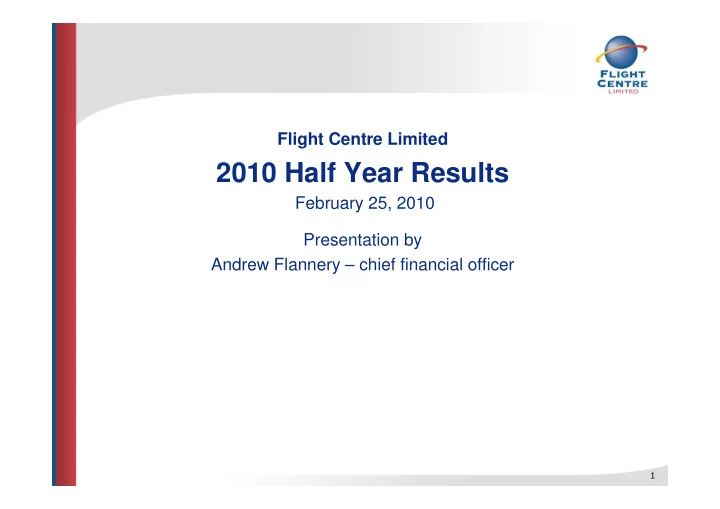 FLIGHT CENTRE LIMITED

Flight Centre Limited

2010 Half Year Results

February 25, 2010

Presentation by
Andrew Flannery – chief financial officer

1